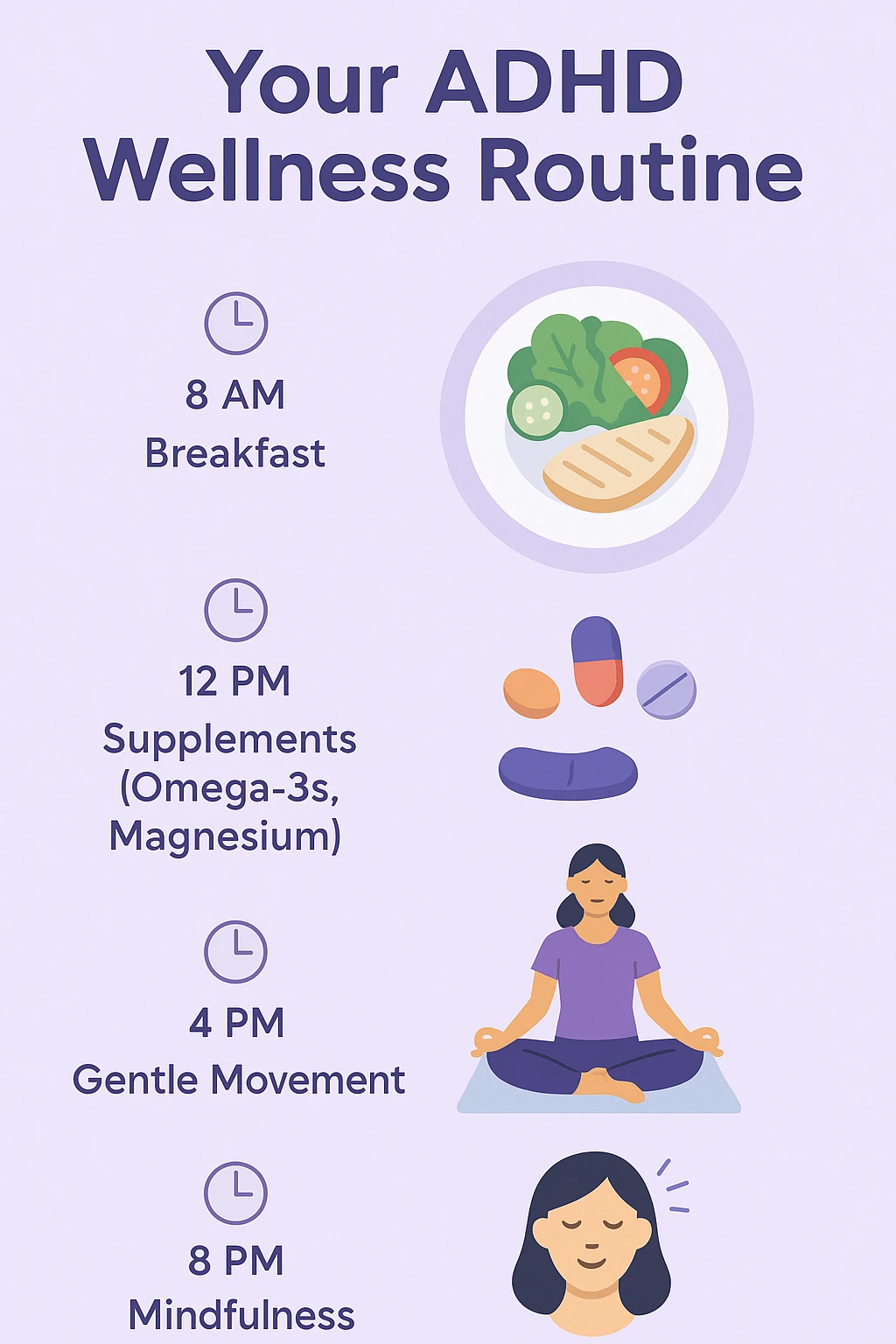 Your ADHD Wellness Routine

8 AM
Breakfast

12 PM
Supplements (Omega-3s, Magnesium)

4 PM
Gentle Movement

8 PM
Mindfulness